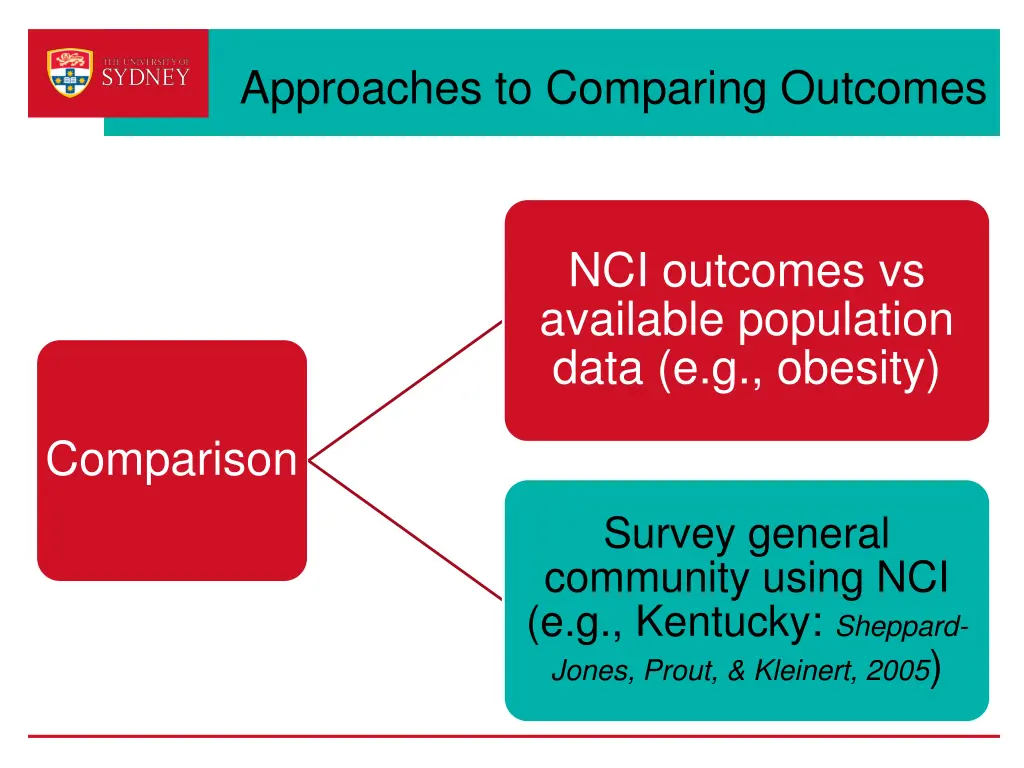 THE UNIVERSITY OF SYDNEY

Approaches to Comparing Outcomes

Comparison

NCI outcomes vs available population data (e.g., obesity)

Survey general community using NCI (e.g., Kentucky: Sheppard-Jones, Prout, & Kleinert, 2005)